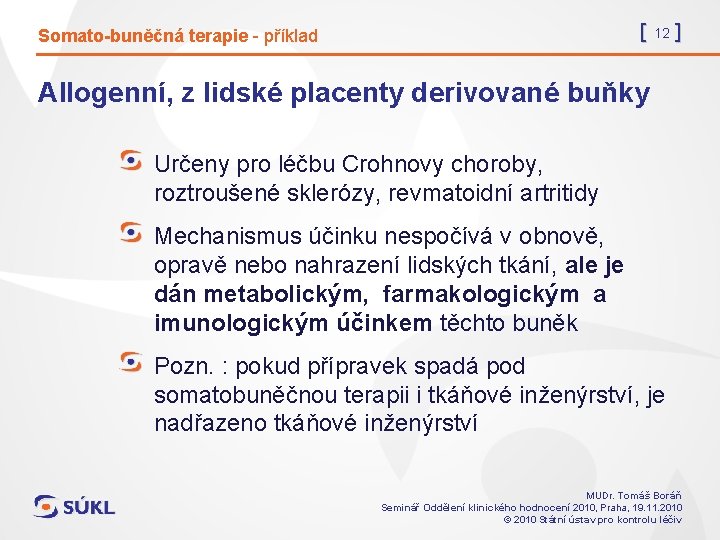 Somato-buněčná terapie - příklad

[ 12 ]

Allogenní, z lidské placenty derivované buňky

Určeny pro léčbu Crohnovy choroby, roztroušené sklerózy, revmatoidní artritidy

Mechanismus účinku nespočívá v obnově, opravě nebo nahrazení lidských tkání, ale je dán metabolickým, farmakologickým a imunologickým účinkem těchto buněk

Pozn. : pokud přípravek spadá pod somatobuněčnou terapii i tkáňové inženýrství, je nadřazeno tkáňové inženýrství

SÚKL

MUDr. Tomáš Boráň
Seminář Oddělení klinického hodnocení 2010, Praha, 19.11.2010
© 2010 Státní ústav pro kontrolu léčiv